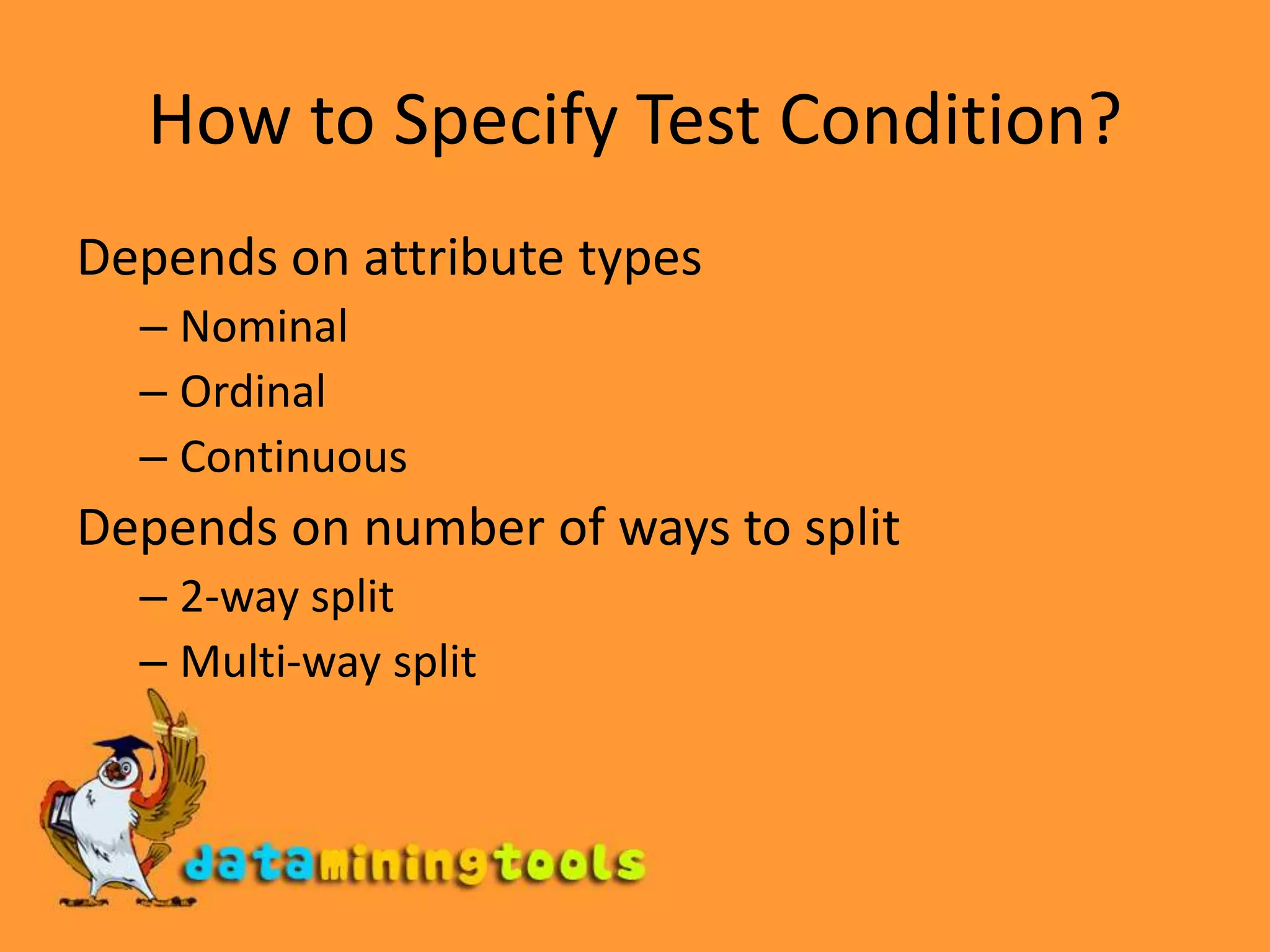 How to Specify Test Condition?

Depends on attribute types

– Nominal

– Ordinal

– Continuous

Depends on number of ways to split

– 2-way split

– Multi-way split

dataminingtools